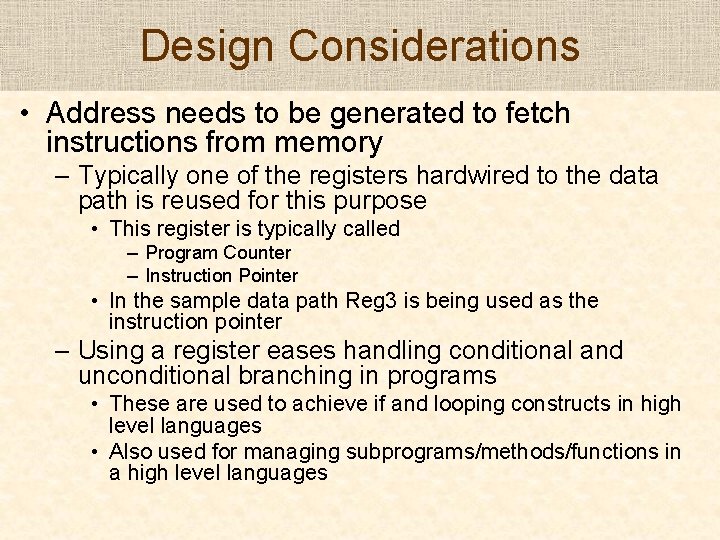 Design Considerations

• Address needs to be generated to fetch instructions from memory

– Typically one of the registers hardwired to the data path is reused for this purpose

• This register is typically called

– Program Counter

– Instruction Pointer

• In the sample data path Reg3 is being used as the instruction pointer

– Using a register eases handling conditional and unconditional branching in programs

• These are used to achieve if and looping constructs in high level languages

• Also used for managing subprograms/methods/functions in a high level languages